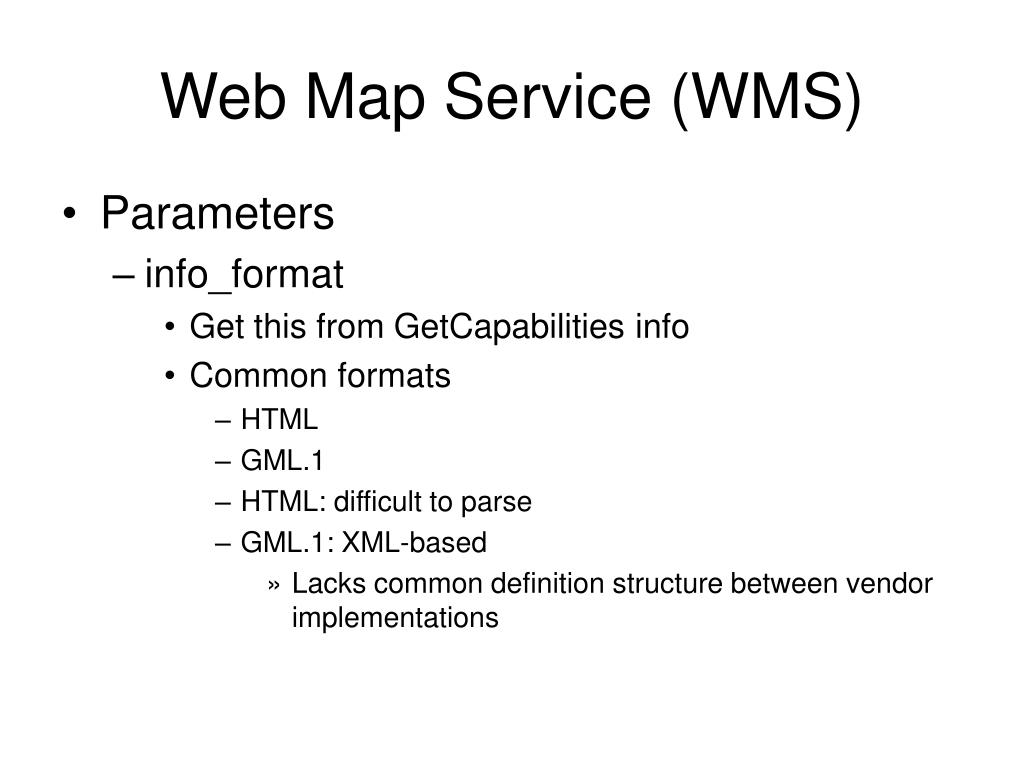 Web Map Service (WMS)

• Parameters
– info_format
• Get this from GetCapabilities info
• Common formats
– HTML
– GML.1
– HTML: difficult to parse
– GML.1: XML-based
» Lacks common definition structure between vendor implementations